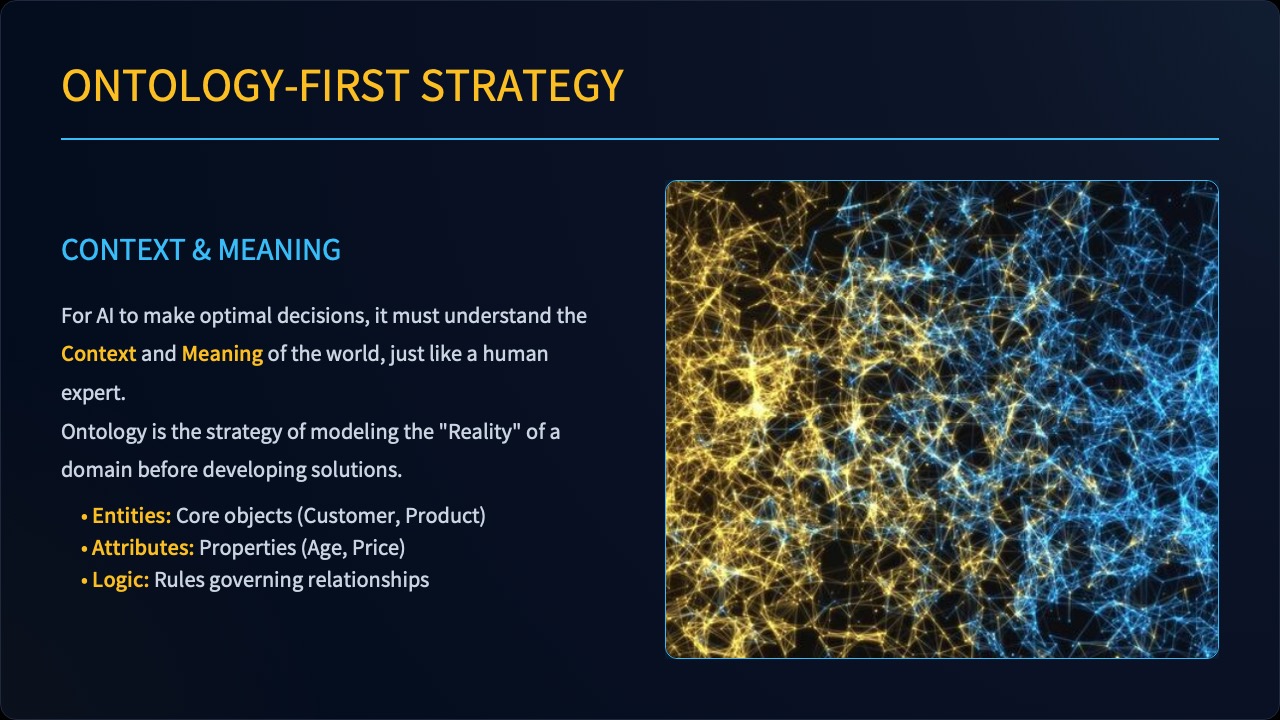 ONTOLOGY-FIRST STRATEGY

CONTEXT & MEANING

For AI to make optimal decisions, it must understand the Context and Meaning of the world, just like a human expert.
Ontology is the strategy of modeling the "Reality" of a domain before developing solutions.

• Entities: Core objects (Customer, Product)
• Attributes: Properties (Age, Price)
• Logic: Rules governing relationships